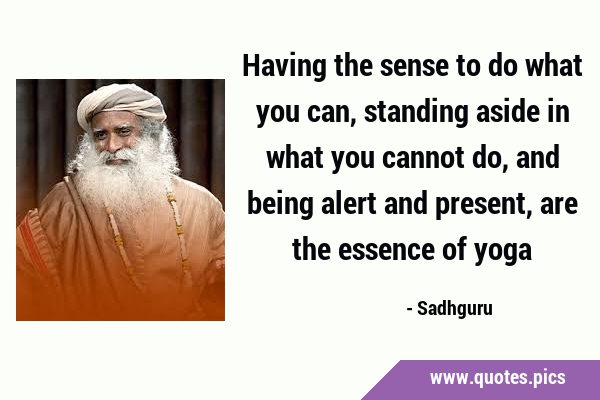 Having the sense to do what you can, standing aside in what you cannot do, and being alert and present, are the essence of yoga

- Sadhguru

www.quotes.pics